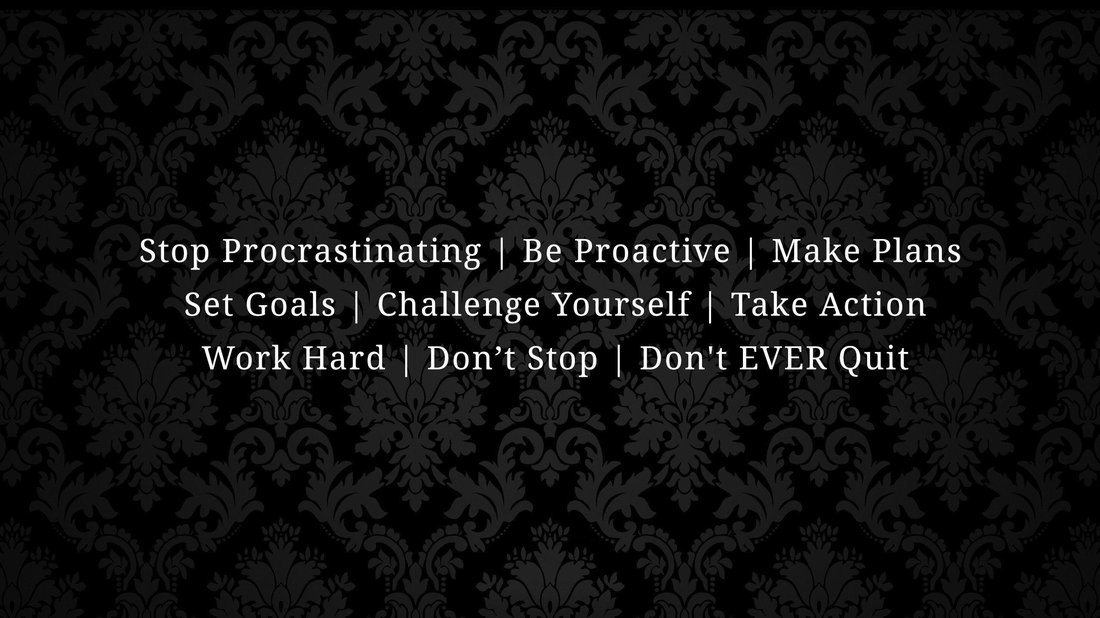 Stop Procrastinating | Be Proactive | Make Plans
Set Goals | Challenge Yourself | Take Action
Work Hard | Don’t Stop | Don't EVER Quit